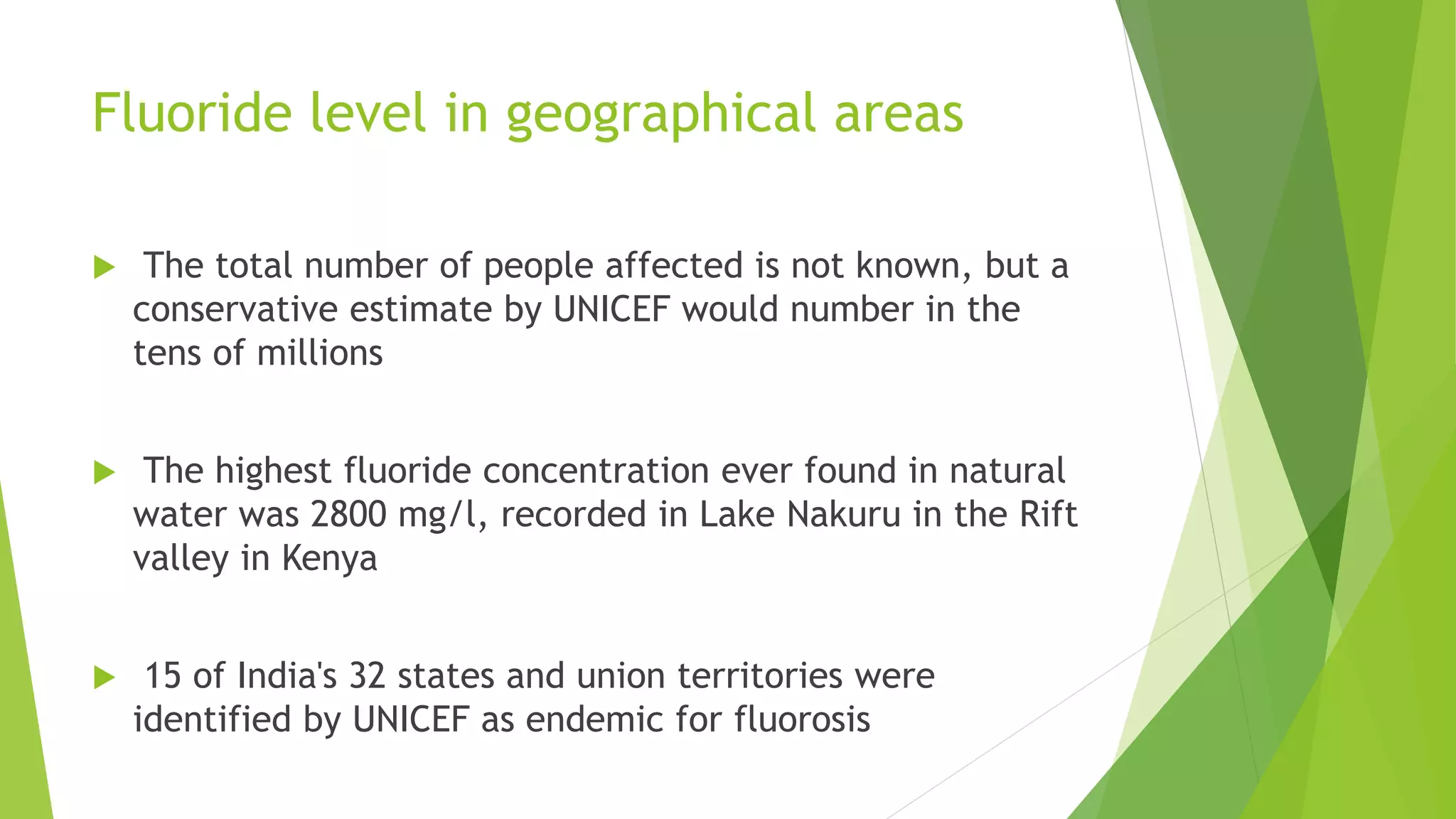 Fluoride level in geographical areas

The total number of people affected is not known, but a conservative estimate by UNICEF would number in the tens of millions

The highest fluoride concentration ever found in natural water was 2800 mg/l, recorded in Lake Nakuru in the Rift valley in Kenya

15 of India's 32 states and union territories were identified by UNICEF as endemic for fluorosis